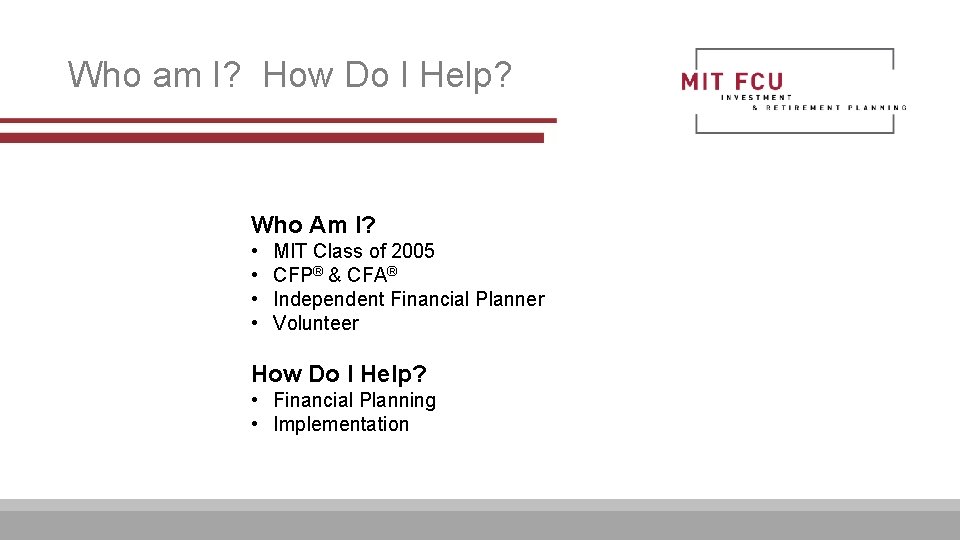 Who am I?  How Do I Help?

MIT FCU
INVESTMENT
& RETIREMENT PLANNING

Who Am I?
• MIT Class of 2005
• CFP® & CFA®
• Independent Financial Planner
• Volunteer

How Do I Help?
• Financial Planning
• Implementation